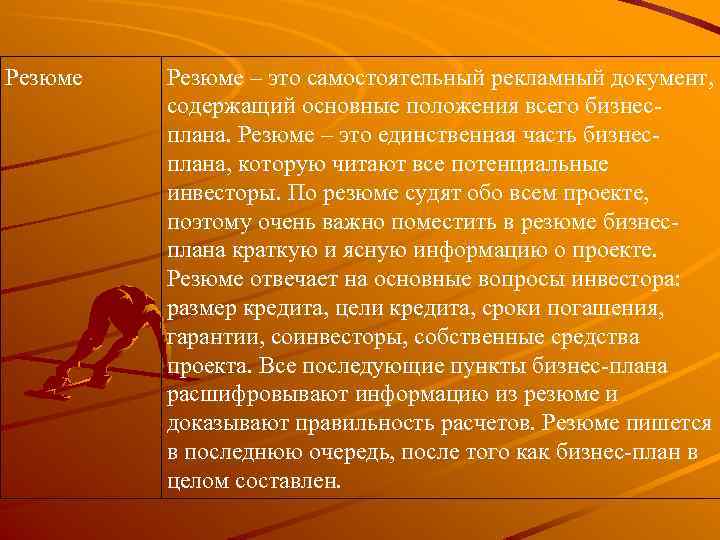 | Резюме | Резюме – это самостоятельный рекламный документ, содержащий основные положения всего бизнес-плана. Резюме – это единственная часть бизнес-плана, которую читают все потенциальные инвесторы. По резюме судят обо всем проекте, поэтому очень важно поместить в резюме бизнес-плана краткую и ясную информацию о проекте. Резюме отвечает на основные вопросы инвестора: размер кредита, цели кредита, сроки погашения, гарантии, соинвесторы, собственные средства проекта. Все последующие пункты бизнес-плана расшифровывают информацию из резюме и доказывают правильность расчетов. Резюме пишется в последнюю очередь, после того как бизнес-план в целом составлен. |
|---|---|